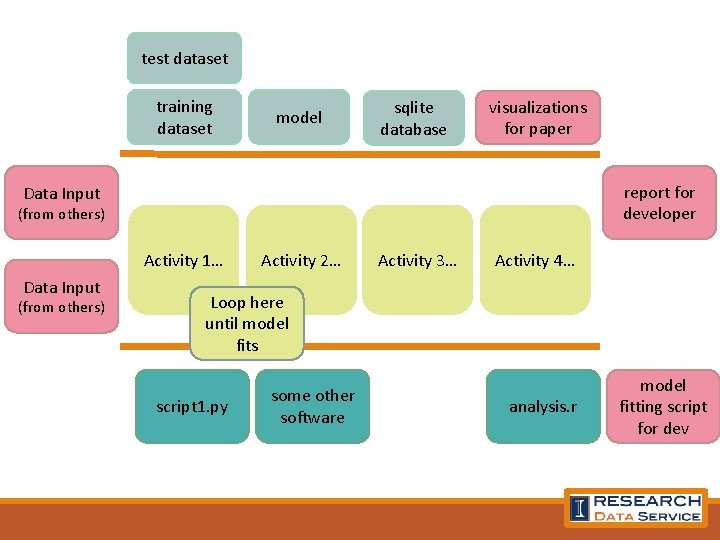 test dataset

training dataset

model

sqlite database

visualizations for paper

Data Input (from others)

Data Input (from others)

Activity 1…

Activity 2…

Activity 3…

Activity 4…

report for developer

Loop here until model fits

script1.py

some other software

analysis.r

model fitting script for dev

I RESEARCH DATA SERVICE